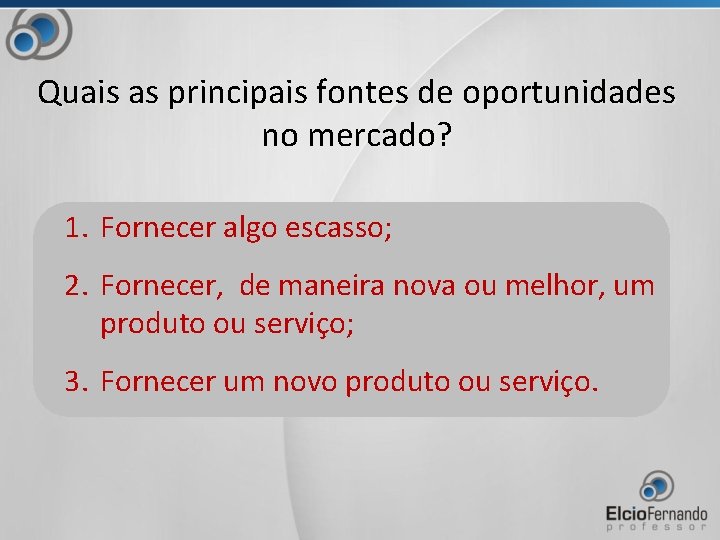 Quais as principais fontes de oportunidades no mercado?

1. Fornecer algo escasso;

2. Fornecer,  de maneira nova ou melhor, um produto ou serviço;

3. Fornecer um novo produto ou serviço.

ElcioFernando
professor